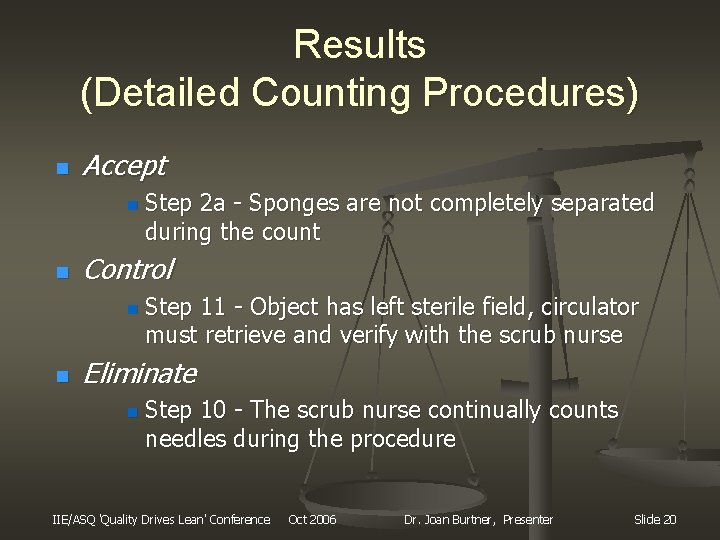 Results
(Detailed Counting Procedures)

Accept

Step 2a - Sponges are not completely separated during the count

Control

Step 11 - Object has left sterile field, circulator must retrieve and verify with the scrub nurse

Eliminate

Step 10 - The scrub nurse continually counts needles during the procedure

IIE/ASQ 'Quality Drives Lean' Conference Oct 2006 Dr. Joan Burtner, Presenter Slide 20